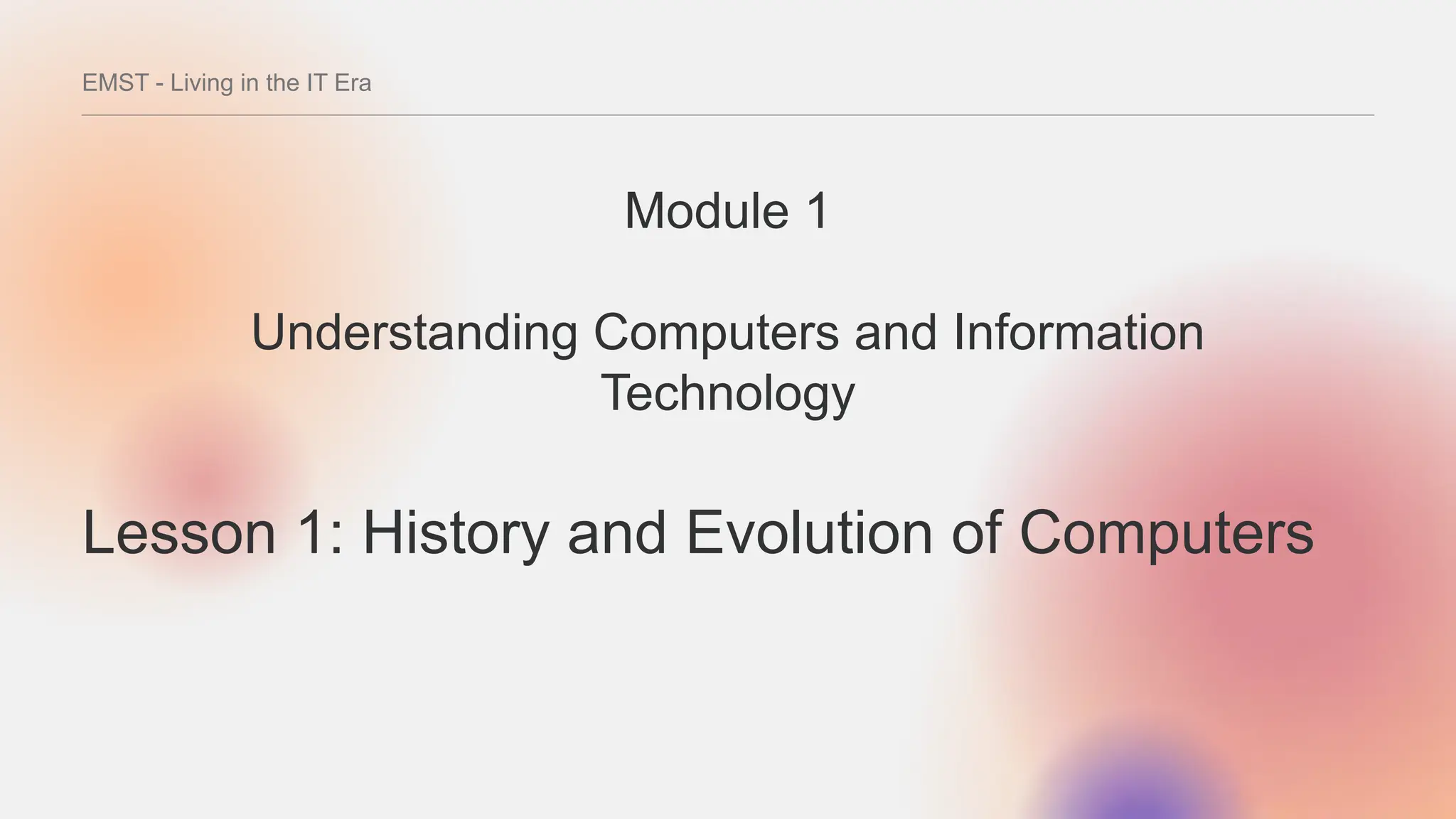 EMST - Living in the IT Era

Module 1

Understanding Computers and Information Technology

Lesson 1: History and Evolution of Computers